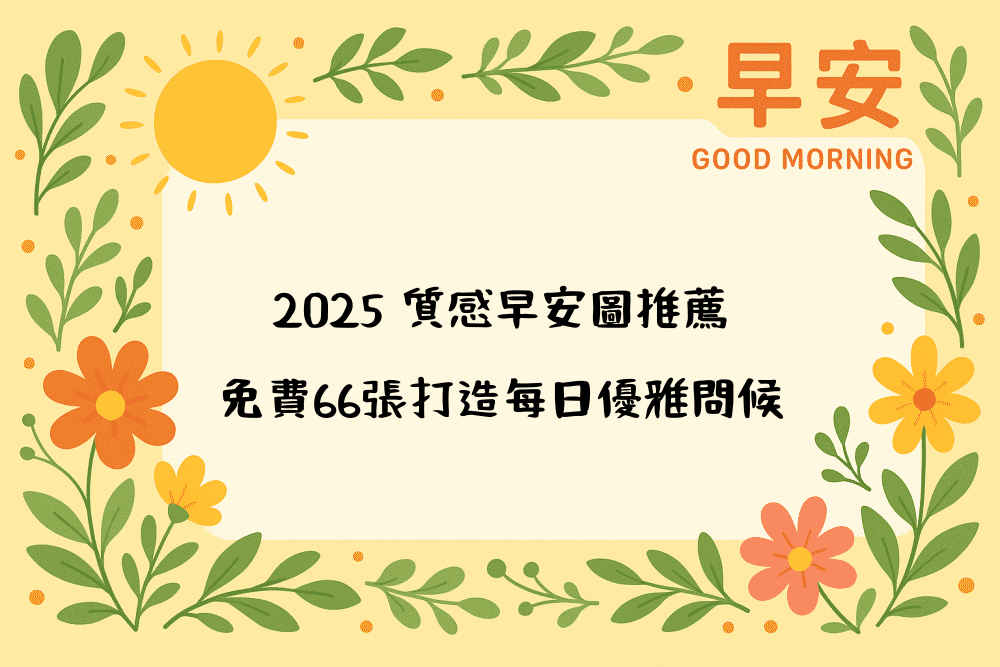 早安
GOOD MORNING

2025 質感早安圖推薦
免費66張打造每日優雅問候